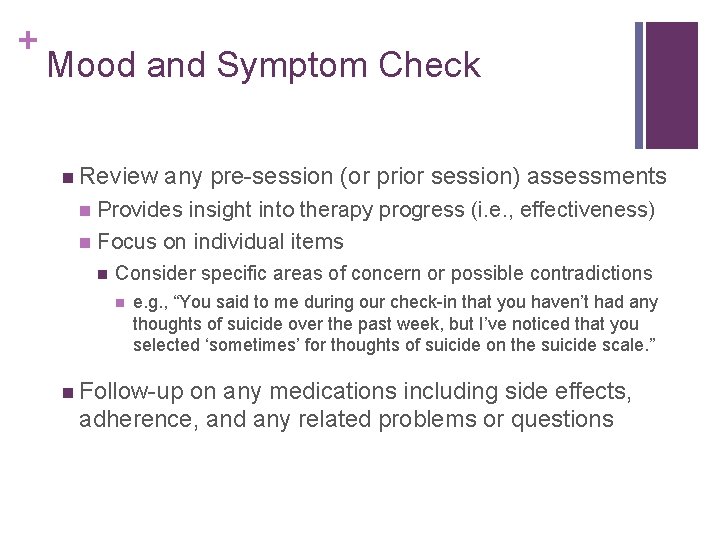 +
Mood and Symptom Check

Review any pre-session (or prior session) assessments

Provides insight into therapy progress (i.e., effectiveness)

Focus on individual items

Consider specific areas of concern or possible contradictions

e.g., “You said to me during our check-in that you haven’t had any thoughts of suicide over the past week, but I’ve noticed that you selected ‘sometimes’ for thoughts of suicide on the suicide scale.”

Follow-up on any medications including side effects, adherence, and any related problems or questions